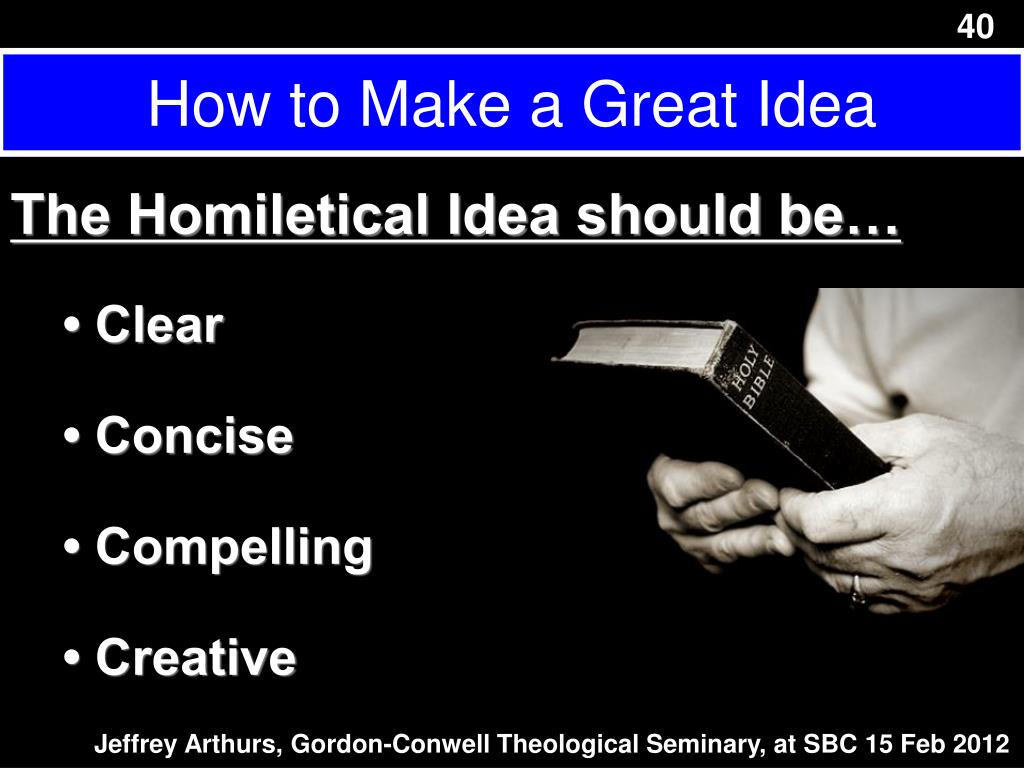 40

How to Make a Great Idea

The Homiletical Idea should be…

• Clear

• Concise

• Compelling

• Creative

HOLY BIBLE

Jeffrey Arthurs, Gordon-Conwell Theological Seminary, at SBC 15 Feb 2012